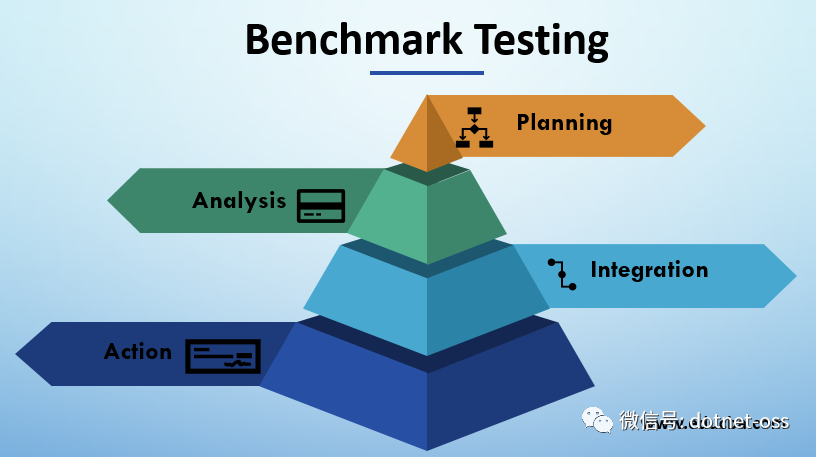 Benchmark Testing

Planning

Analysis

Integration

Action

微信号: dotnet-oss